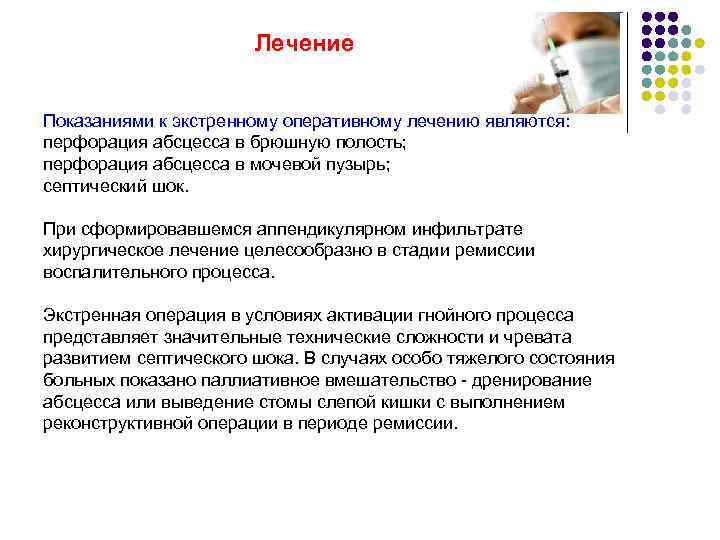 Лечение

Показаниями к экстренному оперативному лечению являются:
перфорация абсцесса в брюшную полость;
перфорация абсцесса в мочевой пузырь;
септический шок.

При сформировавшемся аппендикулярном инфильтрате хирургическое лечение целесообразно в стадии ремиссии воспалительного процесса.

Экстренная операция в условиях активации гнойного процесса представляет значительные технические сложности и чревата развитием септического шока. В случаях особо тяжелого состояния больных показано паллиативное вмешательство - дренирование абсцесса или выведение стомы слепой кишки с выполнением реконструктивной операции в периоде ремиссии.